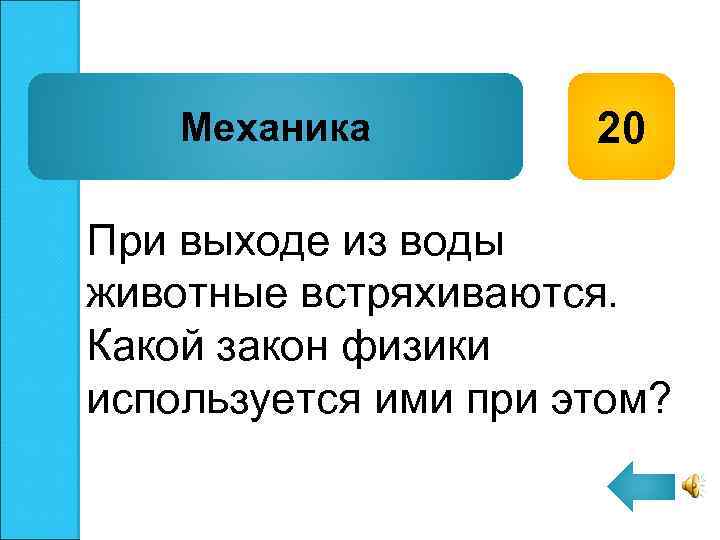 Механика

20

При выходе из воды животные встряхиваются. Какой закон физики используется ими при этом?